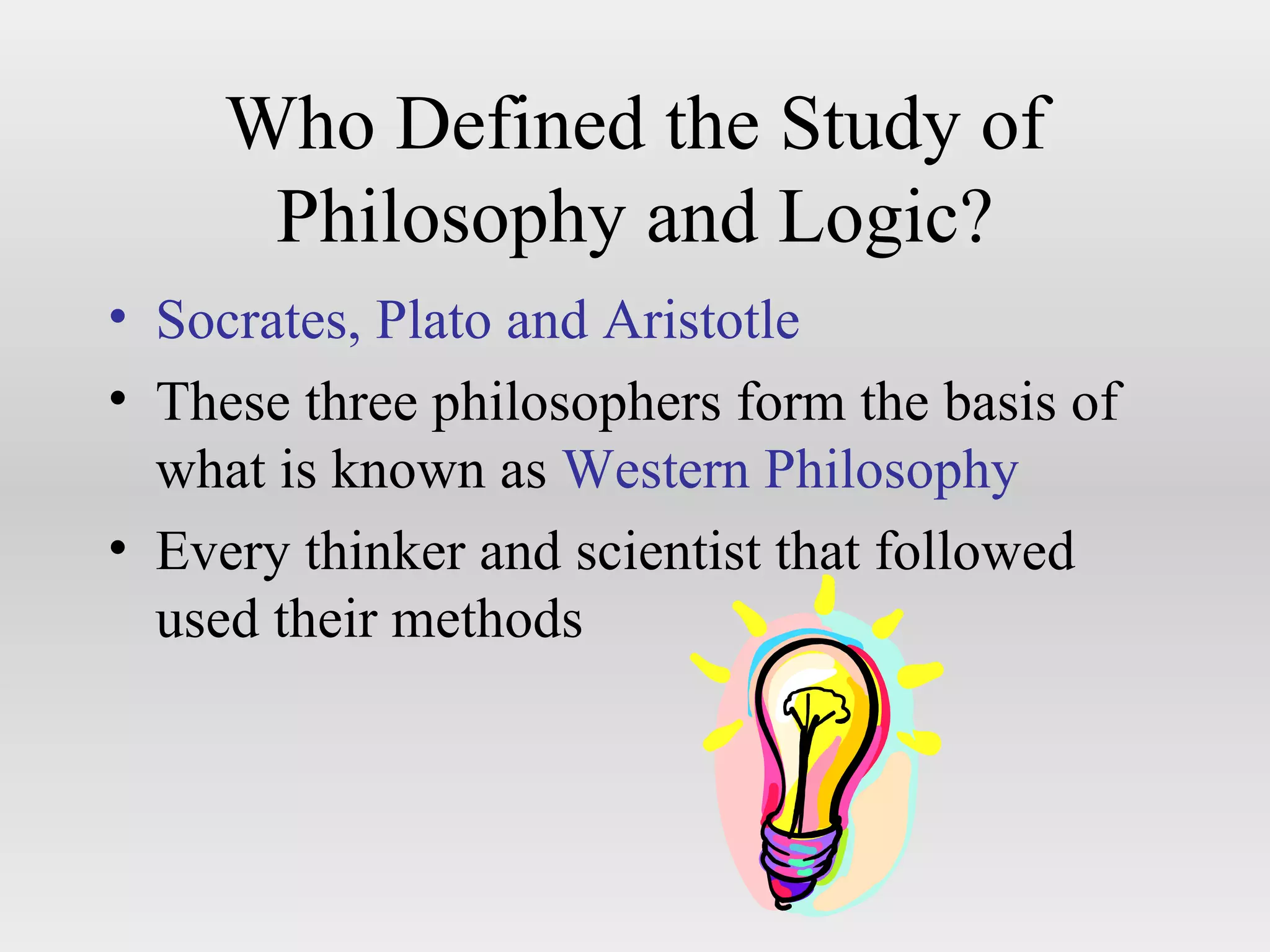 Who Defined the Study of Philosophy and Logic?

• Socrates, Plato and Aristotle
• These three philosophers form the basis of what is known as Western Philosophy
• Every thinker and scientist that followed used their methods